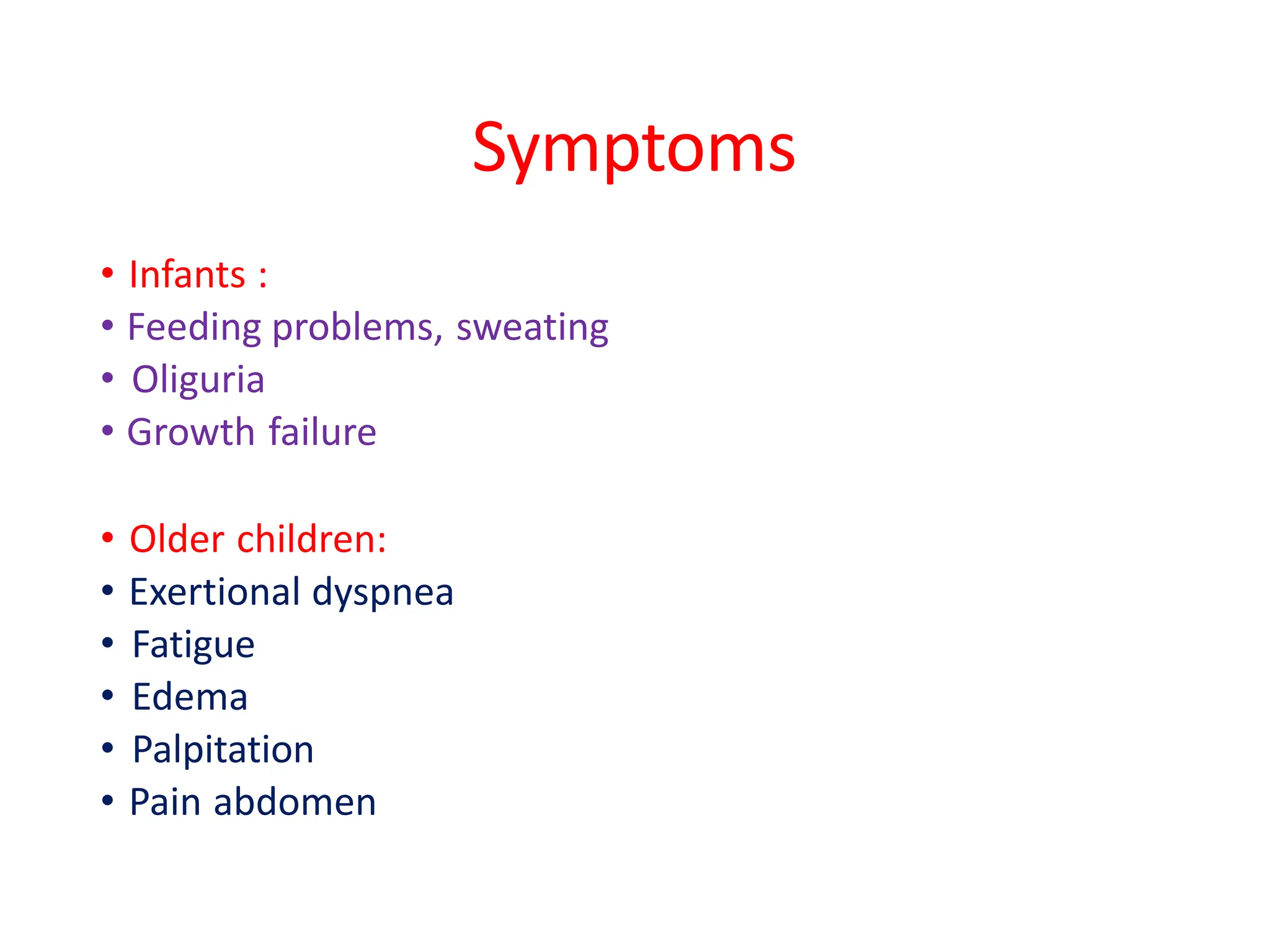 Symptoms

• Infants :
• Feeding problems, sweating
• Oliguria
• Growth failure

• Older children:
• Exertional dyspnea
• Fatigue
• Edema
• Palpitation
• Pain abdomen